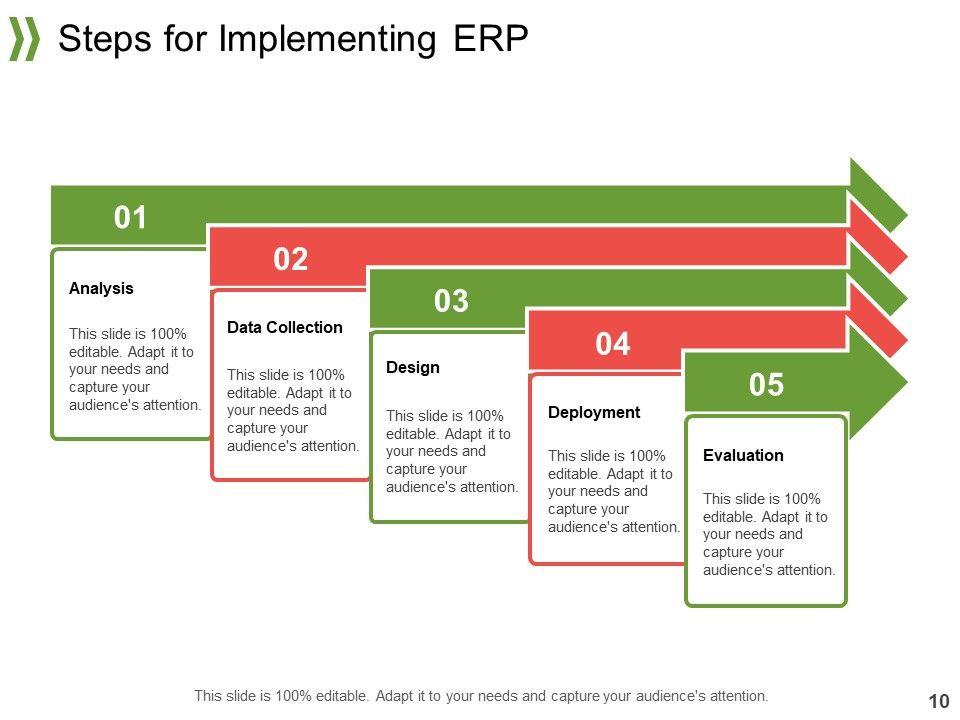 Steps for Implementing ERP

01

Analysis

This slide is 100% editable. Adapt it to your needs and capture your audience's attention.

02

Data Collection

This slide is 100% editable. Adapt it to your needs and capture your audience's attention.

03

Design

This slide is 100% editable. Adapt it to your needs and capture your audience's attention.

04

Deployment

This slide is 100% editable. Adapt it to your needs and capture your audience's attention.

05

Evaluation

This slide is 100% editable. Adapt it to your needs and capture your audience's attention.

This slide is 100% editable. Adapt it to your needs and capture your audience's attention.

10